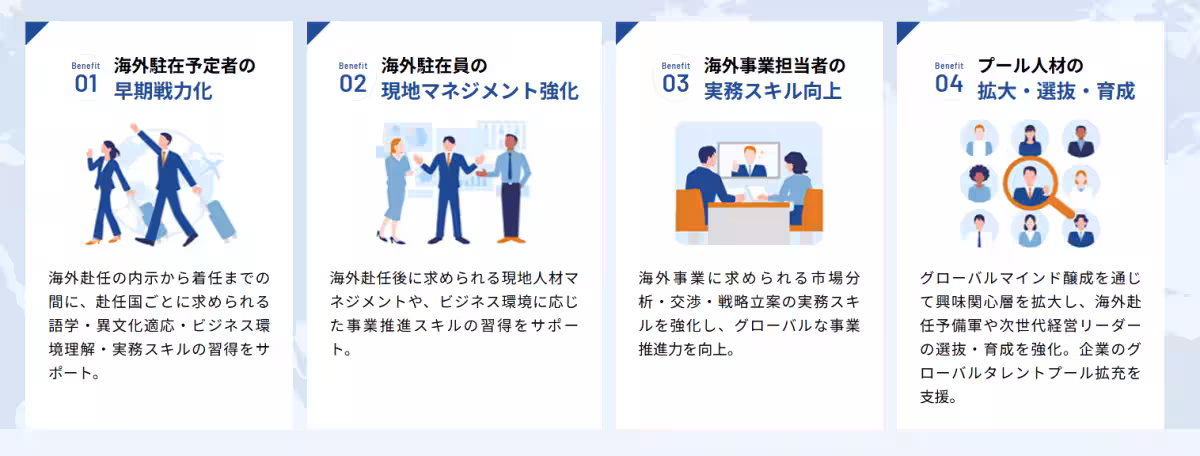 Benefit
01
海外駐在予定者の
早期戦力化

海外赴任の内示から着任までの間に、赴任国ごとに求められる語学・異文化適応・ビジネス環境理解・実務スキルの習得をサポート。

Benefit
02
海外駐在員の
現地マネジメント強化

海外赴任後に求められる現地人材マネジメントや、ビジネス環境に応じた事業推進スキルの習得をサポート。

Benefit
03
海外事業担当者の
実務スキル向上

海外事業に求められる市場分析・交渉・戦略立案の実務スキルを強化し、グローバルな事業推進力を向上。

Benefit
04
プール人材の
拡大・選抜・育成

グローバルマインド醸成を通じて興味関心層を拡大し、海外赴任予備軍や次世代経営リーダーの選抜・育成を強化。企業のグローバルタレントプール拡充を支援。